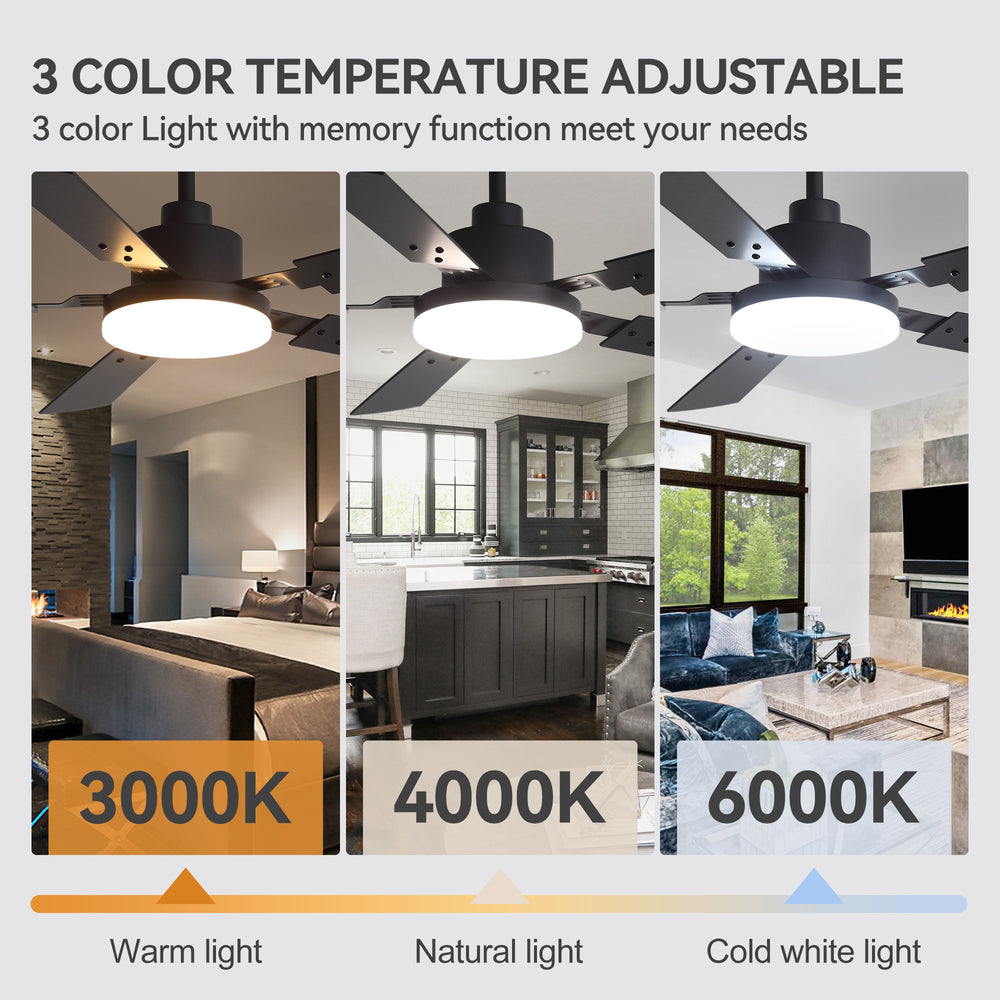 3 COLOR TEMPERATURE ADJUSTABLE
3 color Light with memory function meet your needs

3000K
4000K
6000K

Warm light
Natural light
Cold white light